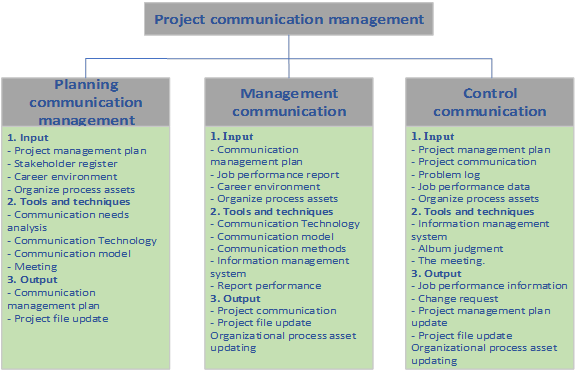 Project communication management

Planning communication management

1. Input
- Project management plan
- Stakeholder register
- Career environment
- Organize process assets
2. Tools and techniques
- Communication needs analysis
- Communication Technology
- Communication model
- Meeting
3. Output
- Communication management plan
- Project file update

Management communication

1. Input
- Communication management plan
- Job performance report
- Career environment
- Organize process assets
2. Tools and techniques
- Communication Technology
- Communication model
- Communication methods
- Information management system
- Report performance
3. Output
- Project communication
- Project file update
Organizational process asset updating

Control communication

1. Input
- Project management plan
- Project communication
- Problem log
- Job performance data
- Organize process assets
2. Tools and techniques
- Information management system
- Album judgment
- The meeting.
3. Output
- Job performance information
- Change request
- Project management plan update
- Project file update
Organizational process asset updating